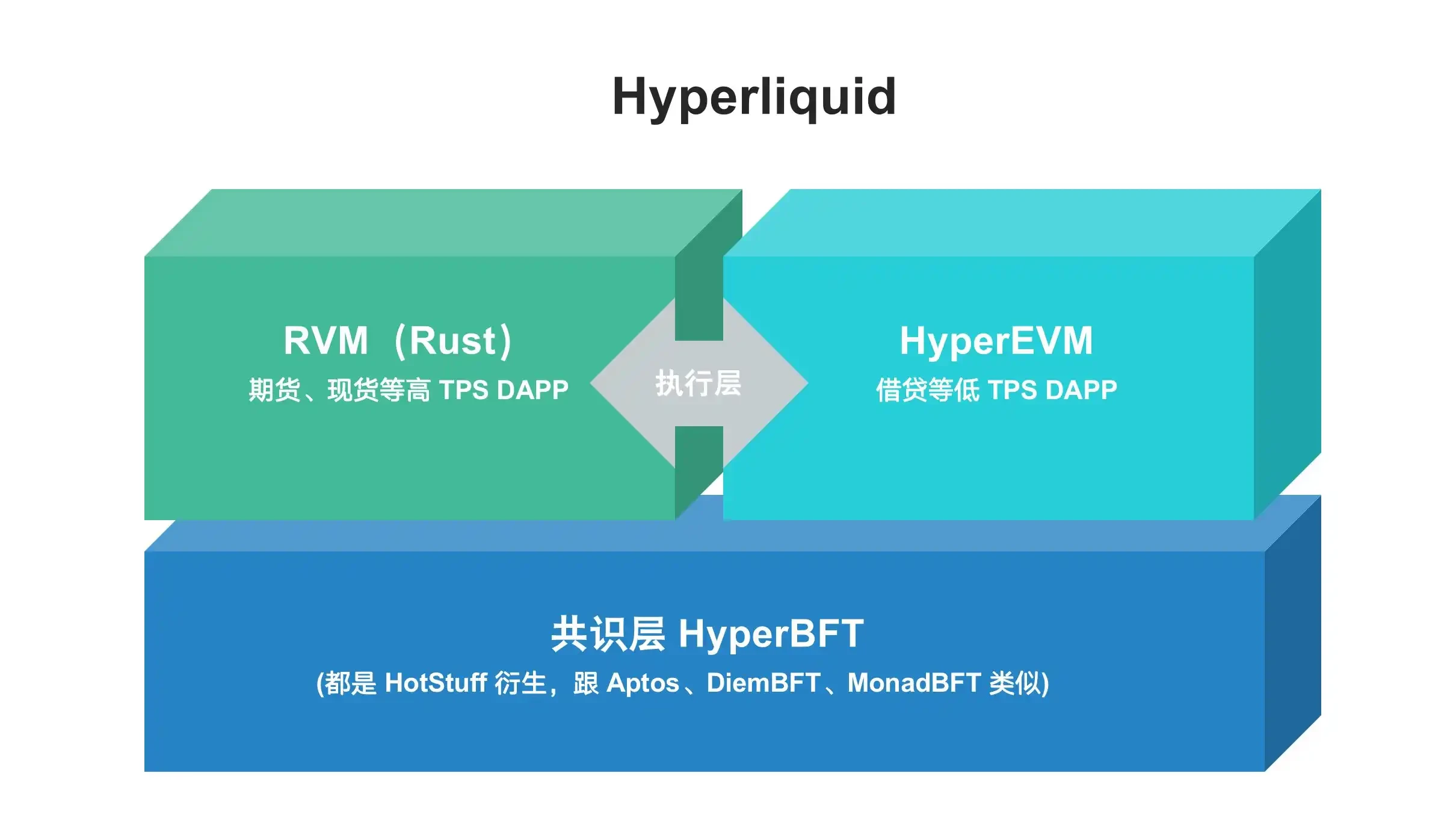 Hyperliquid

RVM（Rust）
期货、现货等高 TPS DAPP

执行层

HyperEVM
借贷等低 TPS DAPP

共识层 HyperBFT
(都是 HotStuff 衍生，跟 Aptos、DiemBFT、MonadBFT 类似)